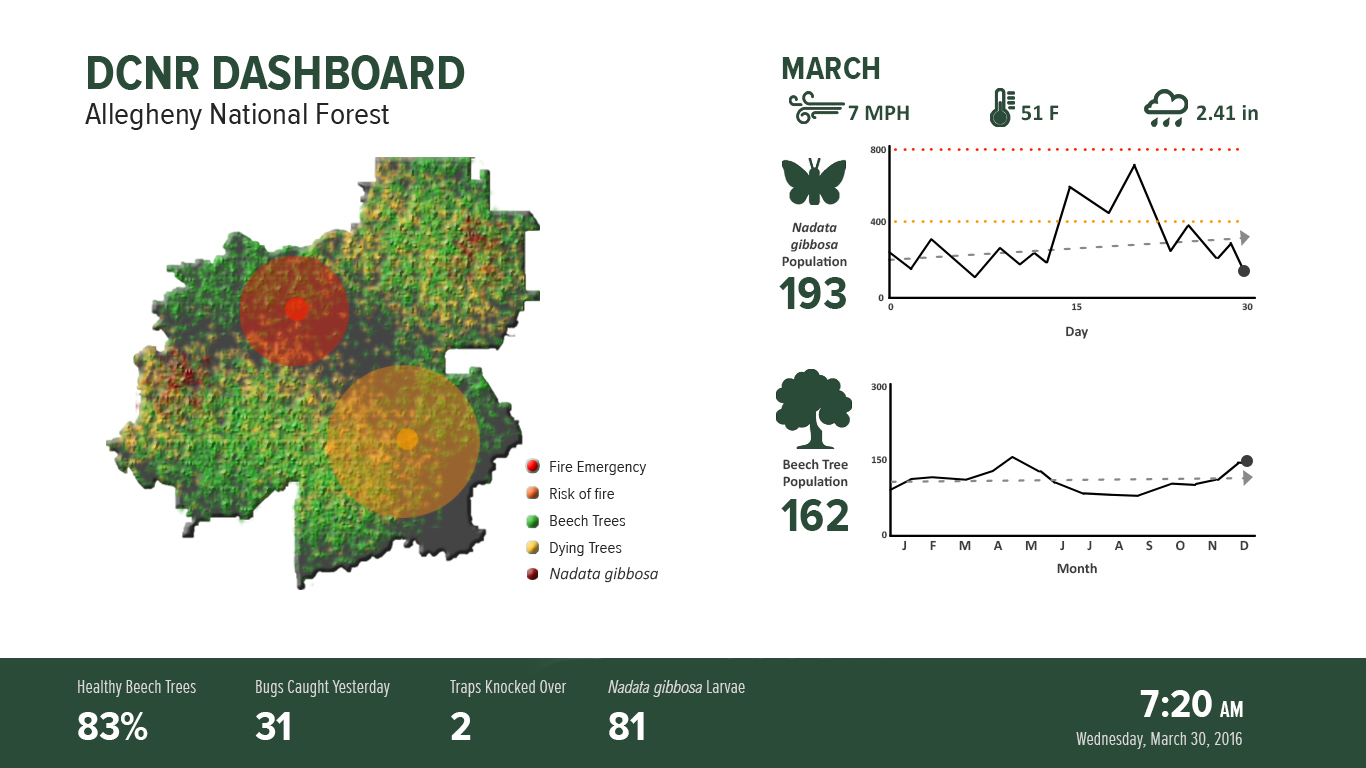 DCNR DASHBOARD
Allegheny National Forest

Fire Emergency
Risk of fire
Beech Trees
Dying Trees
Nadata gibbosa

MARCH

7 MPH
51 F
2.41 in

Nadata gibbosa Population
193

800
400
0
0
15
30
Day

Beech Tree Population
162

300
150
0
J F M A M J J A S O N D
Month

Healthy Beech Trees
83%

Bugs Caught Yesterday
31

Traps Knocked Over
2

Nadata gibbosa Larvae
81

7:20 AM
Wednesday, March 30, 2016